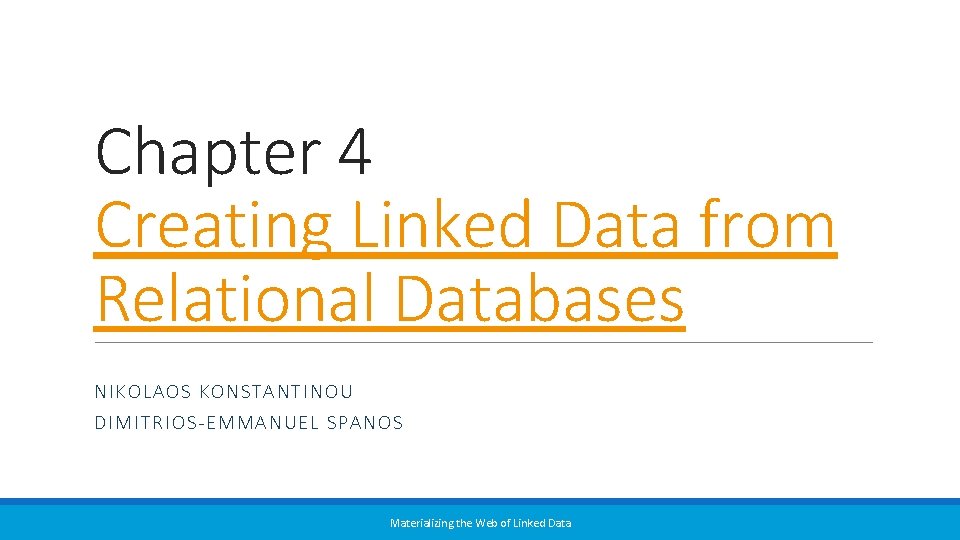 Chapter 4
Creating Linked Data from Relational Databases

NIKOLAOS KONSTANTINOU
DIMITRIOS-EMMANUEL SPANOS

Materializing the Web of Linked Data